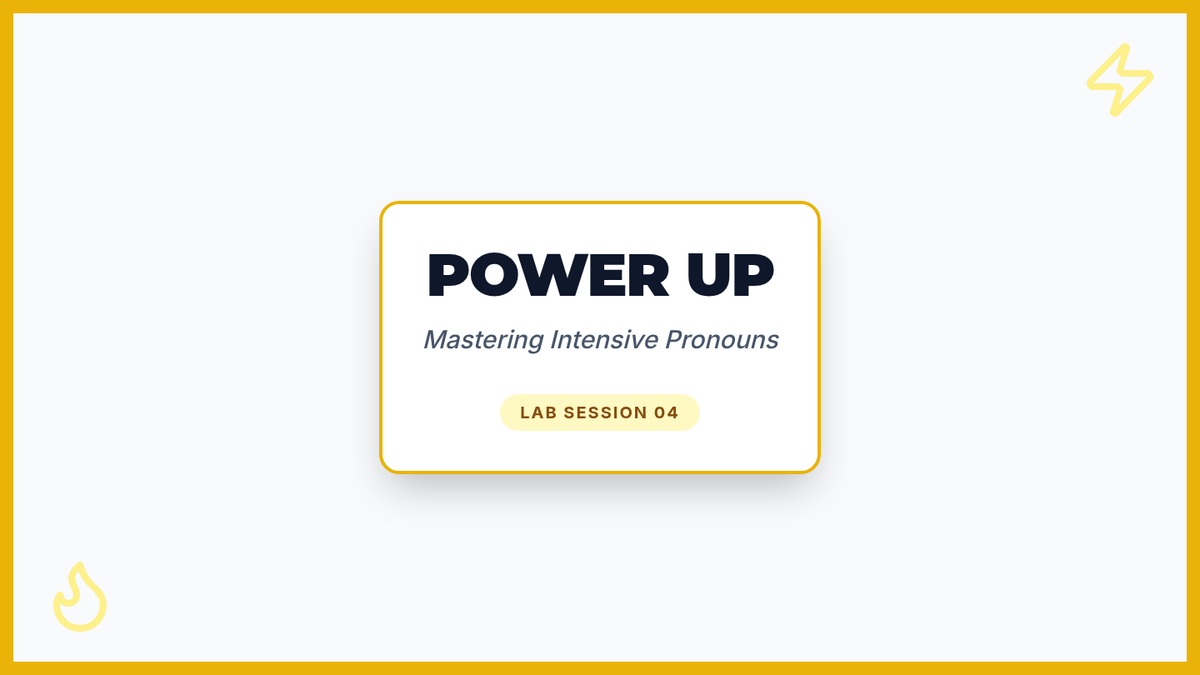 POWER UP

Mastering Intensive Pronouns

LAB SESSION 04